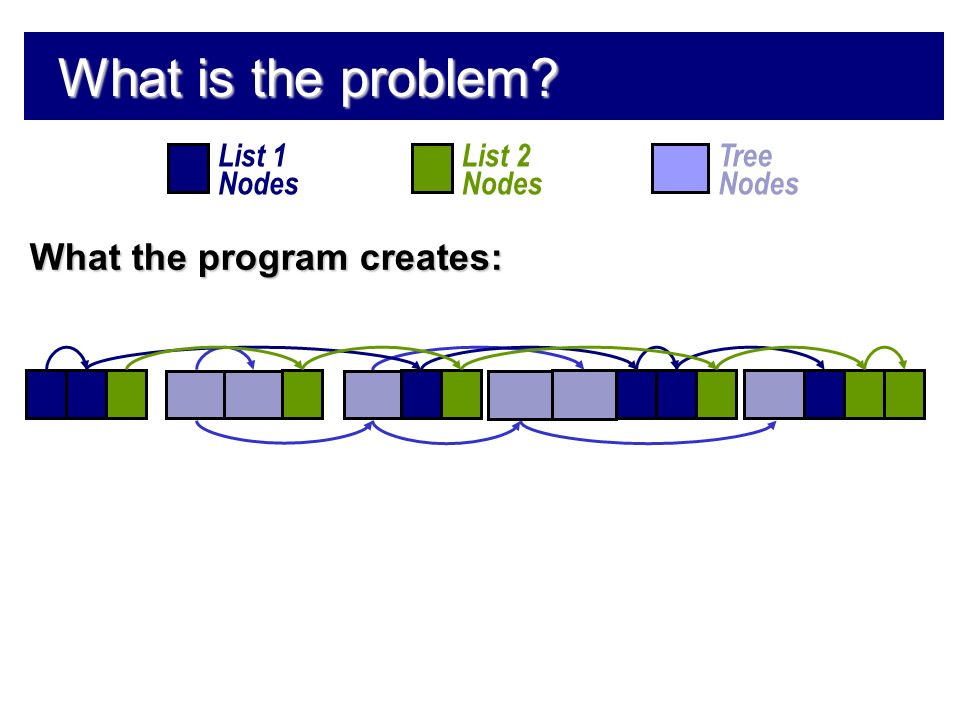 What is the problem?

List 1 Nodes

List 2 Nodes

Tree Nodes

What the program creates: